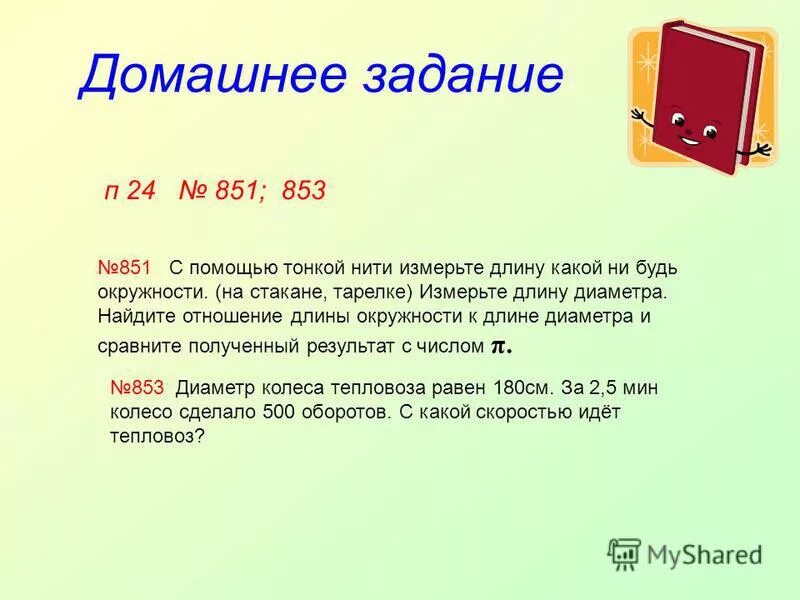 Домашнее задание

п 24 № 851; 853

№851 С помощью тонкой нити измерьте длину какой ни будь окружности. (на стакане, тарелке) Измерьте длину диаметра. Найдите отношение длины окружности к длине диаметра и сравните полученный результат с числом $\pi$.

№853 Диаметр колеса тепловоза равен 180см. За 2,5 мин колесо сделало 500 оборотов. С какой скоростью идёт тепловоз?

MyShared